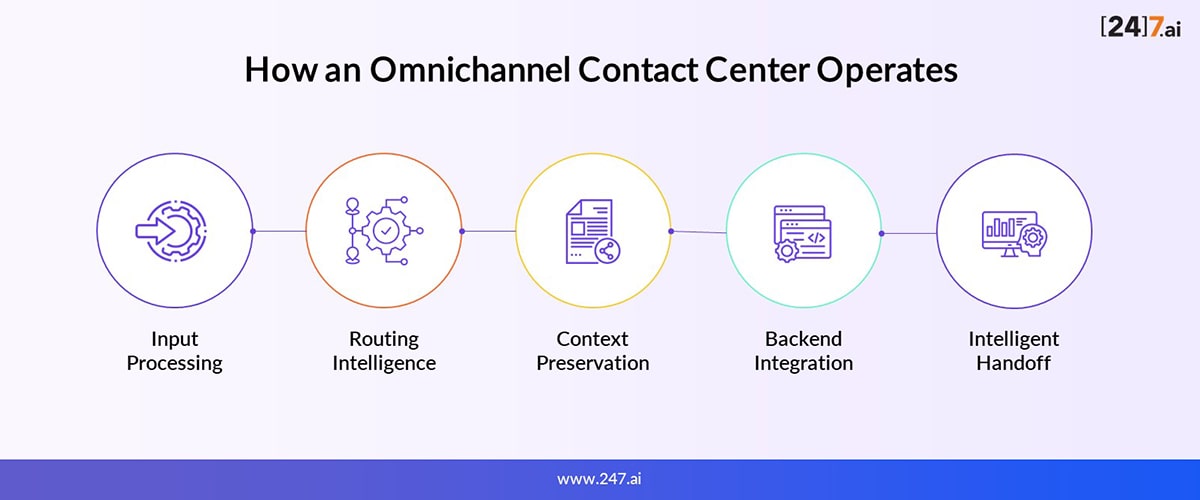 [24]7.ai

How an Omnichannel Contact Center Operates

Input Processing

Routing Intelligence

Context Preservation

Backend Integration

Intelligent Handoff

www.247.ai